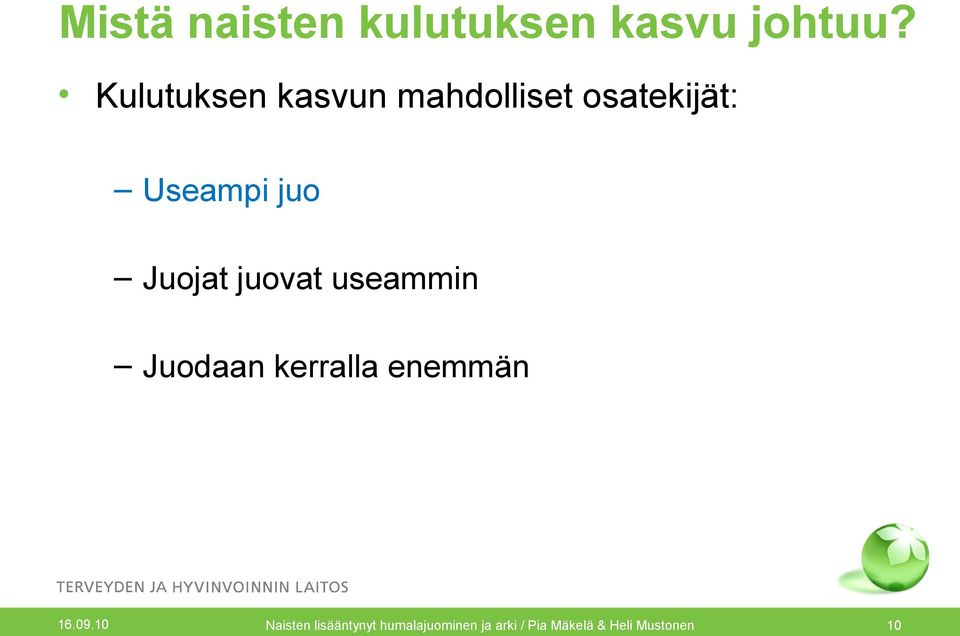 Mistä naisten kulutuksen kasvu johtuu?

• Kulutuksen kasvun mahdolliset osatekijät:

– Useampi juo

– Juojat juovat useammin

– Juodaan kerralla enemmän

TERVEYDEN JA HYVINVOINNIN LAITOS

16.09.10

Naisten lisääntynyt humalajuominen ja arki / Pia Mäkelä & Heli Mustonen

10